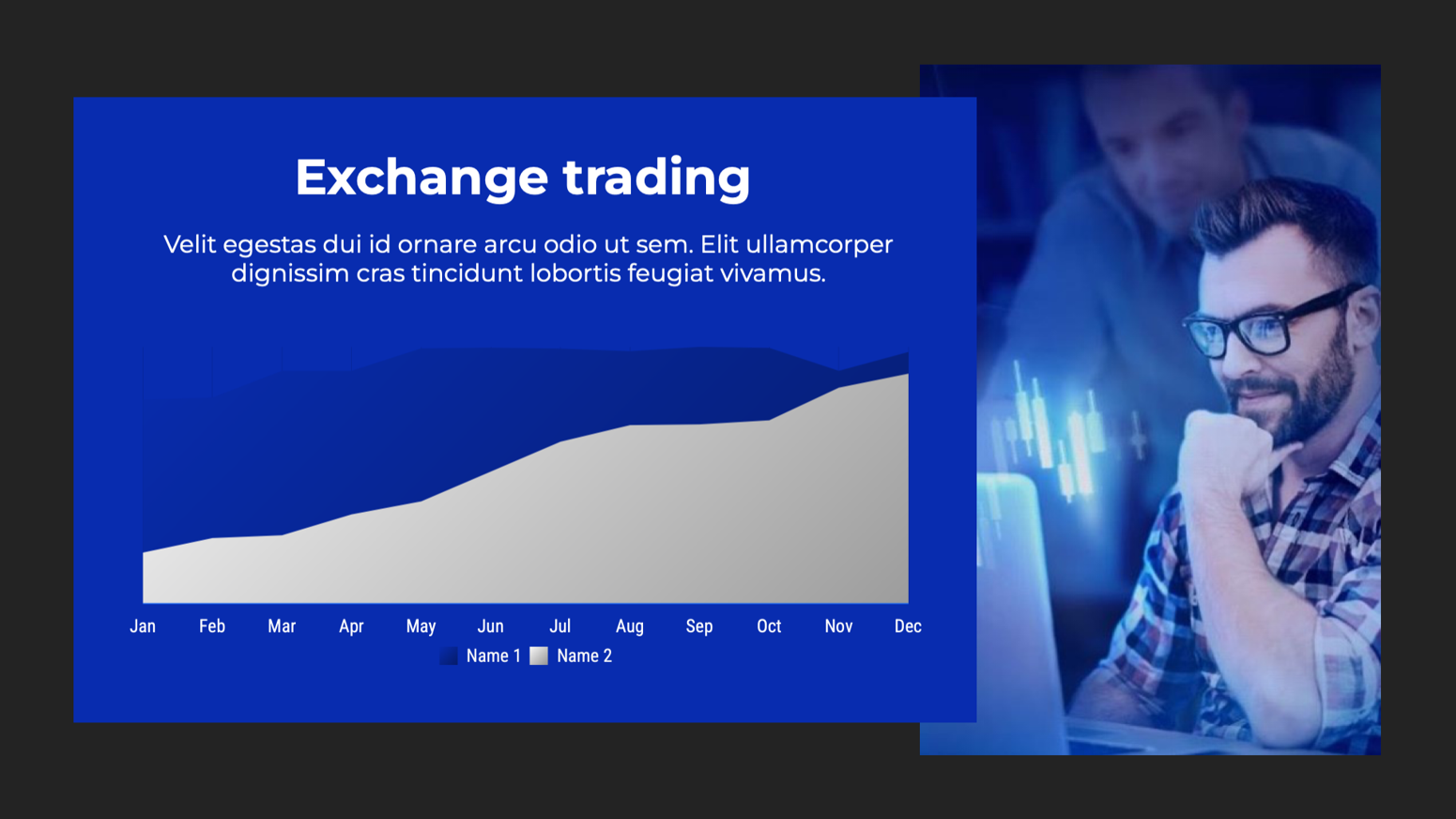 Exchange trading

Velit egestas dui id ornare arcu odio ut sem. Elit ullamcorper dignissim cras tincidunt lobortis feugiat vivamus.

Jan Feb Mar Apr May Jun Jul Aug Sep Oct Nov Dec

Name 1 Name 2